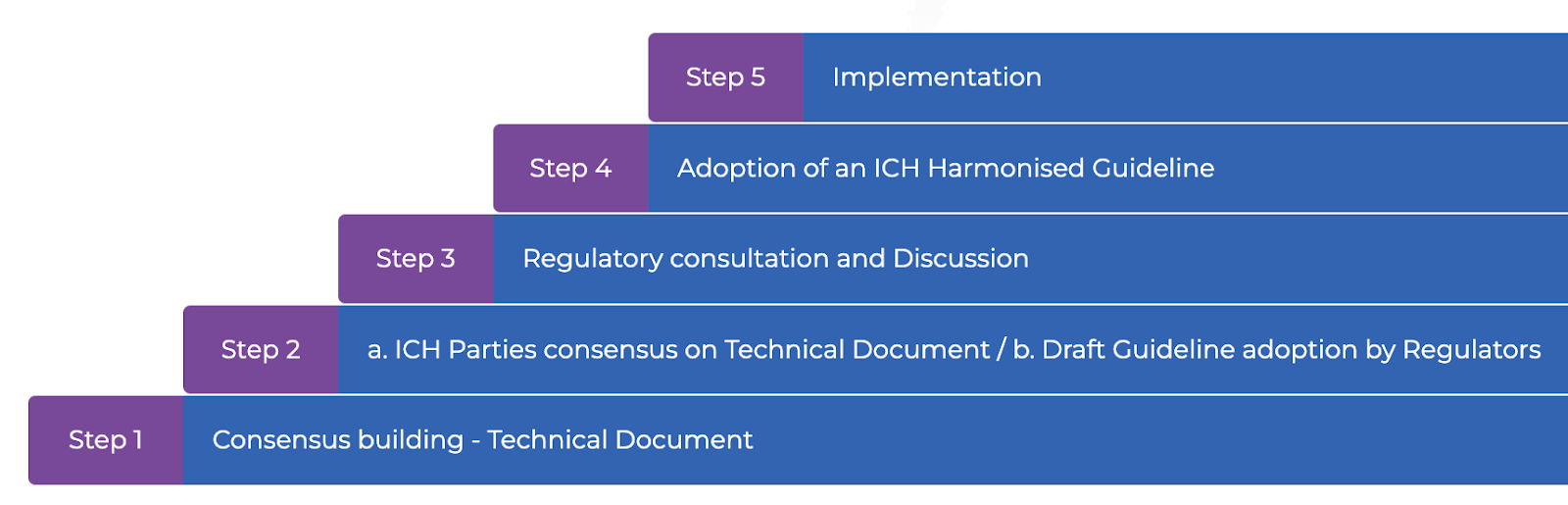 Step 5 Implementation

Step 4 Adoption of an ICH Harmonised Guideline

Step 3 Regulatory consultation and Discussion

Step 2 a. ICH Parties consensus on Technical Document / b. Draft Guideline adoption by Regulators

Step 1 Consensus building - Technical Document